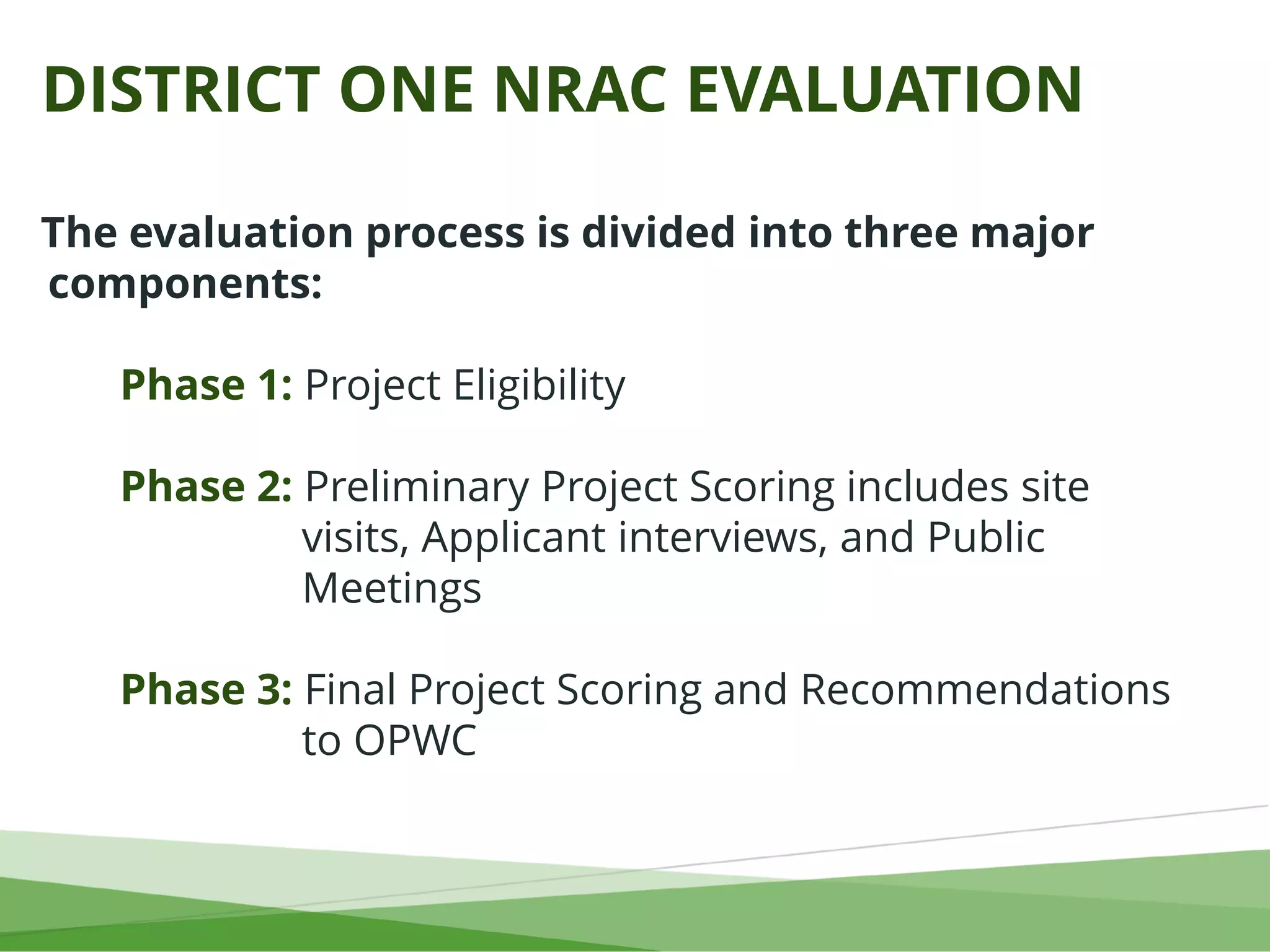 DISTRICT ONE NRAC EVALUATION

The evaluation process is divided into three major components:

Phase 1: Project Eligibility

Phase 2: Preliminary Project Scoring includes site visits, Applicant interviews, and Public Meetings

Phase 3: Final Project Scoring and Recommendations to OPWC